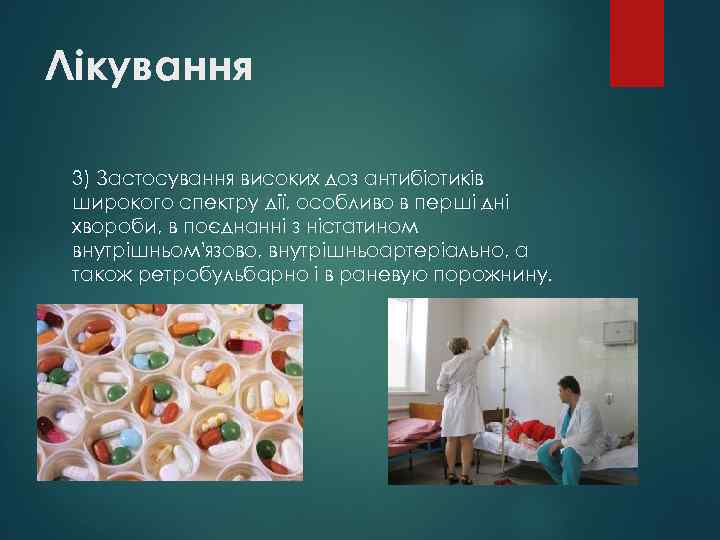 Лікування

3) Застосування високих доз антибіотиків широкого спектру дії, особливо в перші дні хвороби, в поєднанні з ністатином внутрішньом'язово, внутрішньоартеріально, а також ретробульбарно і в раневую порожнину.